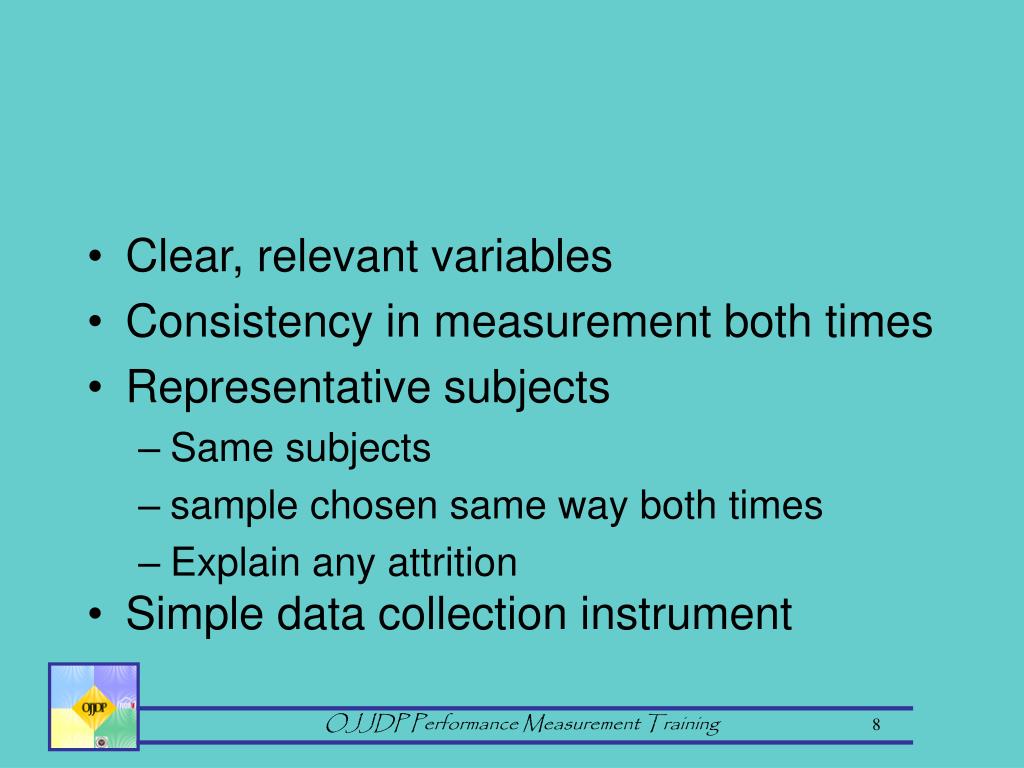 • Clear, relevant variables
• Consistency in measurement both times
• Representative subjects
– Same subjects
– sample chosen same way both times
– Explain any attrition
• Simple data collection instrument

OJJDP

OJJDP Performance Measurement Training

8